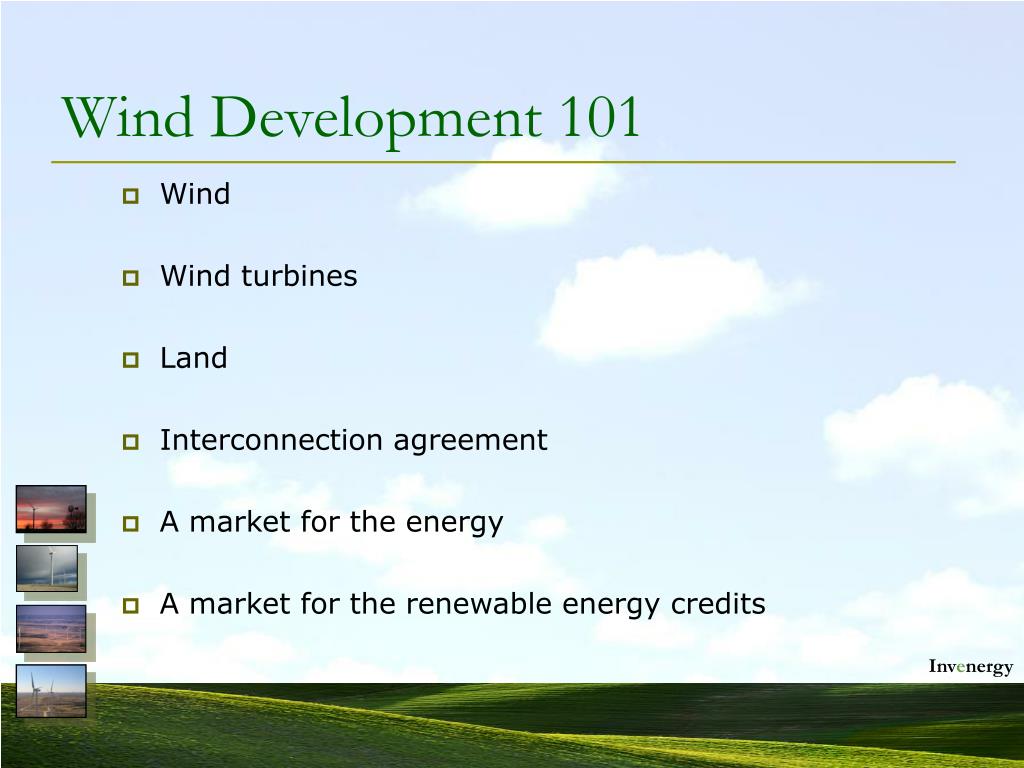 Wind Development 101

Wind

Wind turbines

Land

Interconnection agreement

A market for the energy

A market for the renewable energy credits

Invenergy